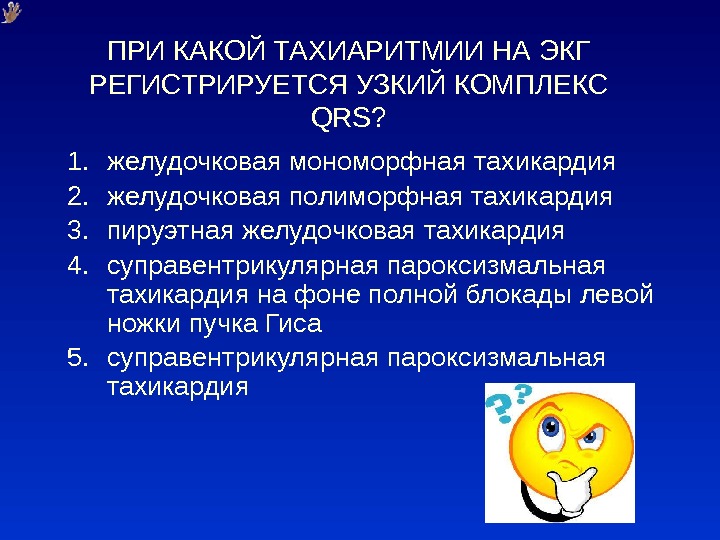 ПРИ КАКОЙ ТАХИАРИТМИИ НА ЭКГ РЕГИСТРИРУЕТСЯ УЗКИЙ КОМПЛЕКС QRS?

1. желудочковая мономорфная тахикардия
2. желудочковая полиморфная тахикардия
3. пируэтная желудочковая тахикардия
4. суправентрикулярная пароксизмальная тахикардия на фоне полной блокады левой ножки пучка Гиса
5. суправентрикулярная пароксизмальная тахикардия

??